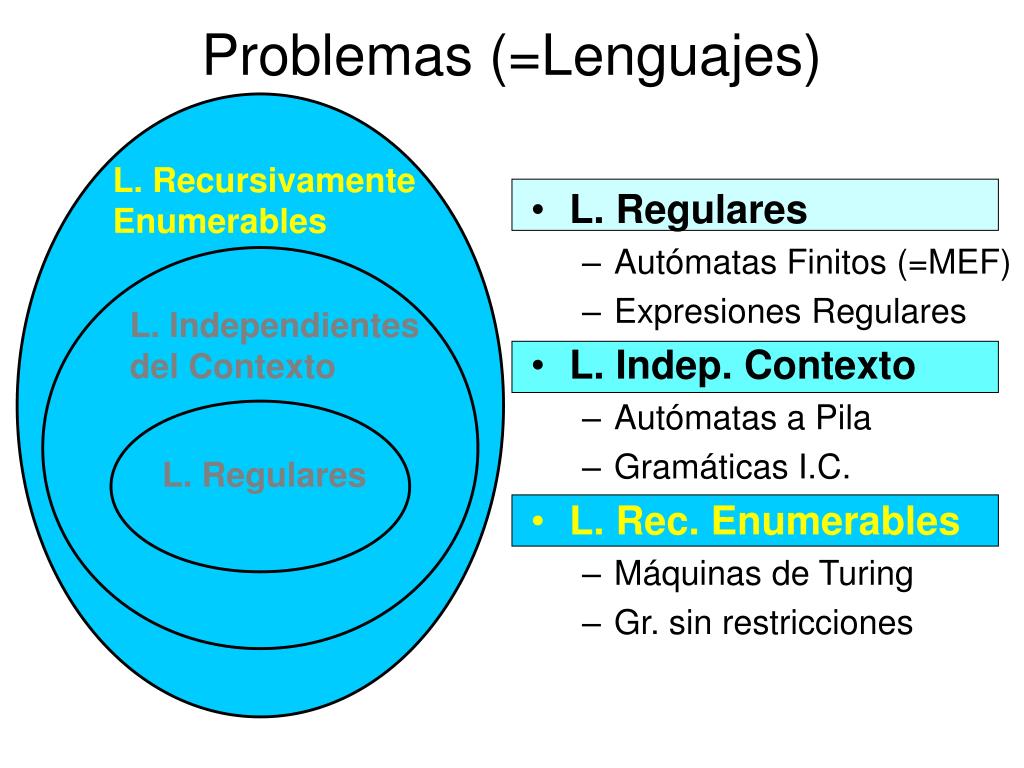 Problemas (=Lenguajes)

L. Recursivamente Enumerables

L. Independientes del Contexto

L. Regulares

• L. Regulares
– Autómatas Finitos (=MEF)
– Expresiones Regulares
• L. Indep. Contexto
– Autómatas a Pila
– Gramáticas I.C.
• L. Rec. Enumerables
– Máquinas de Turing
– Gr. sin restricciones